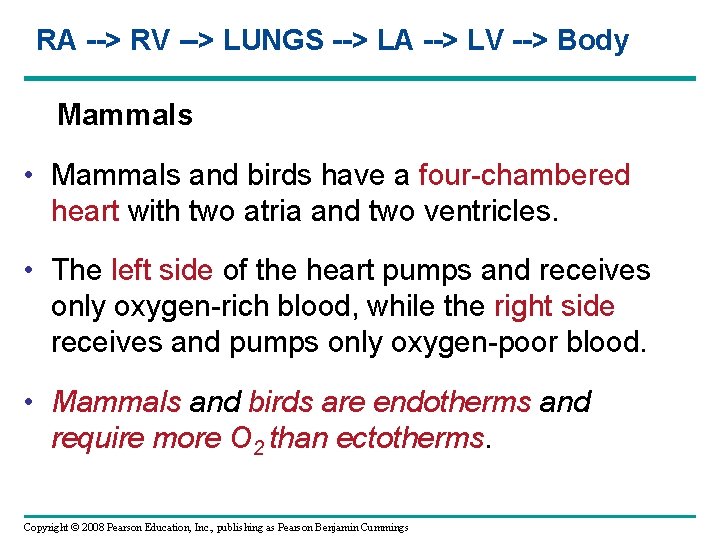 RA --> RV --> LUNGS --> LA --> LV --> Body

Mammals

• Mammals and birds have a four-chambered heart with two atria and two ventricles.

• The left side of the heart pumps and receives only oxygen-rich blood, while the right side receives and pumps only oxygen-poor blood.

• Mammals and birds are endotherms and require more $O_2$ than ectotherms.

Copyright © 2008 Pearson Education, Inc., publishing as Pearson Benjamin Cummings